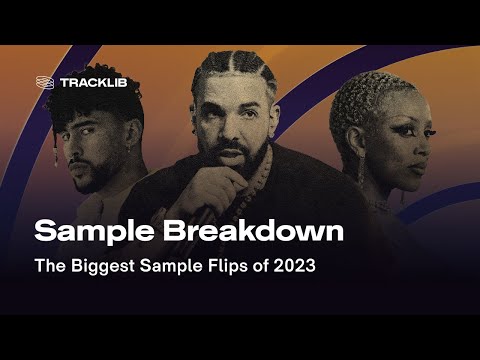 TRACKLIB

Sample Breakdown

The Biggest Sample Flips of 2023